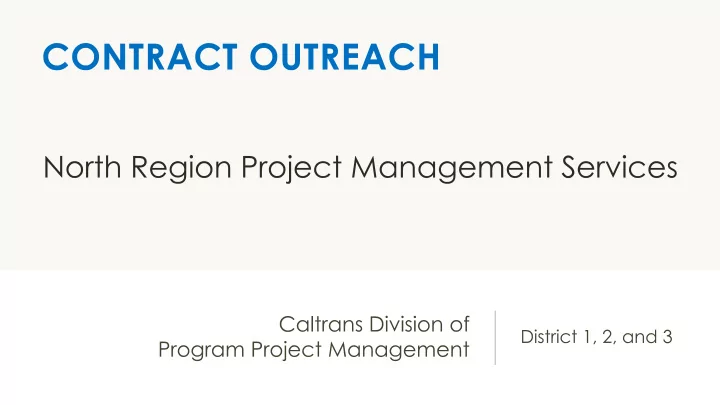 CONTRACT OUTREACH

North Region Project Management Services

Caltrans Division of
Program Project Management

District 1, 2, and 3